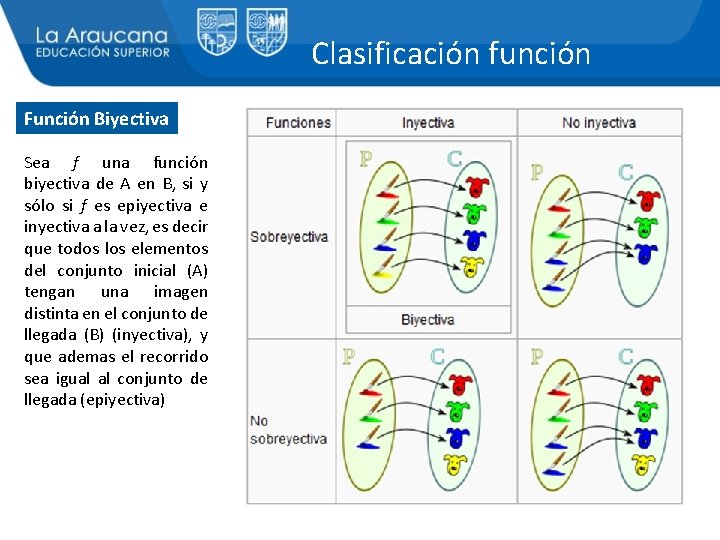 La Araucana
EDUCACIÓN SUPERIOR

Clasificación función

Función Biyectiva

Sea $f$ una función biyectiva de A en B, si y sólo si $f$ es epiyectiva e inyectiva a la vez, es decir que todos los elementos del conjunto inicial (A) tengan una imagen distinta en el conjunto de llegada (B) (inyectiva), y que ademas el recorrido sea igual al conjunto de llegada (epiyectiva)

| Funciones | Inyectiva | No inyectiva |
|---|---|---|
| Sobreyectiva | P C Biyectiva | P C |
| No sobreyectiva | P C | P C |